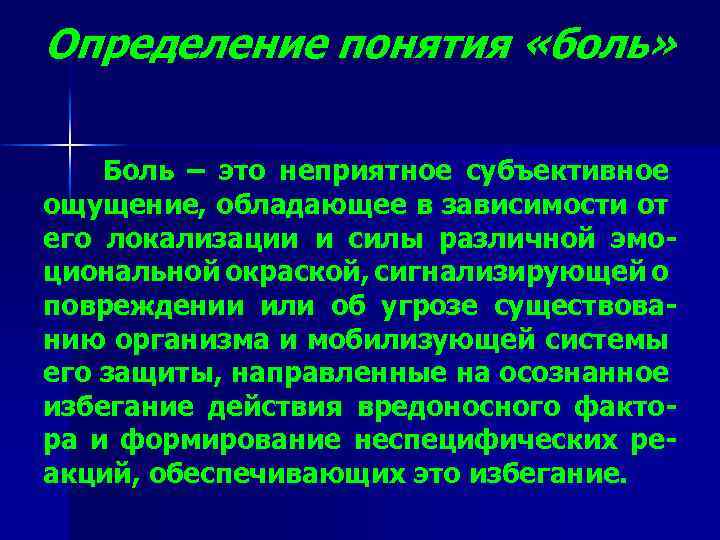 Определение понятия «боль»

Боль – это неприятное субъективное ощущение, обладающее в зависимости от его локализации и силы различной эмоциональной окраской, сигнализирующей о повреждении или об угрозе существованию организма и мобилизующей системы его защиты, направленные на осознанное избегание действия вредоносного фактора и формирование неспецифических реакций, обеспечивающих это избегание.